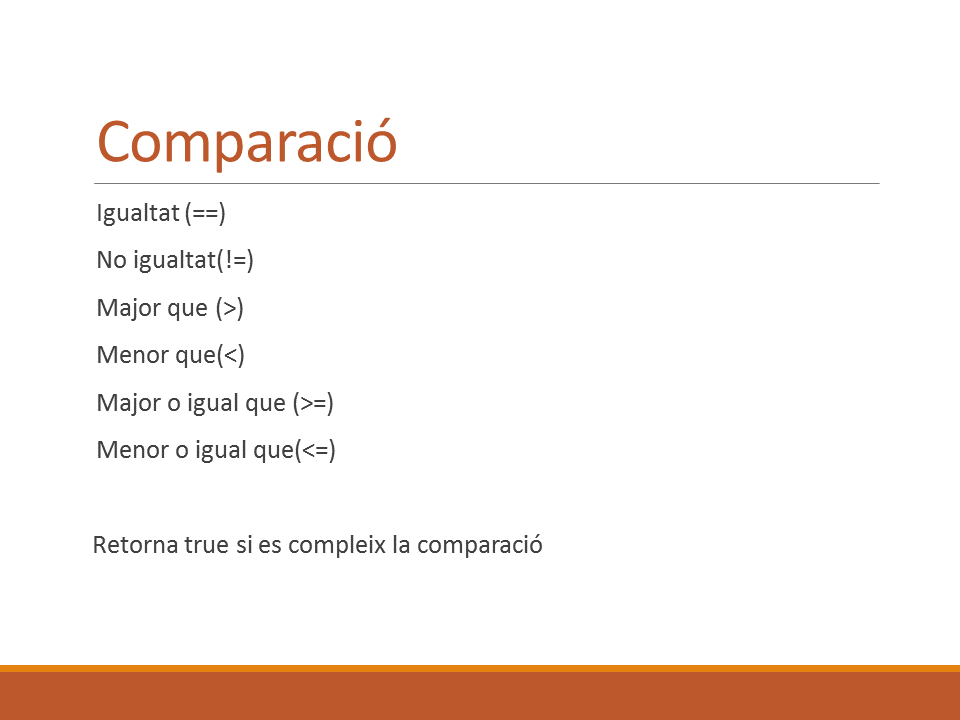 Comparació

Igualtat (==)

No igualtat(!=)

Major que (>)

Menor que(<)

Major o igual que (>=)

Menor o igual que(<=)

Retorna true si es compleix la comparació